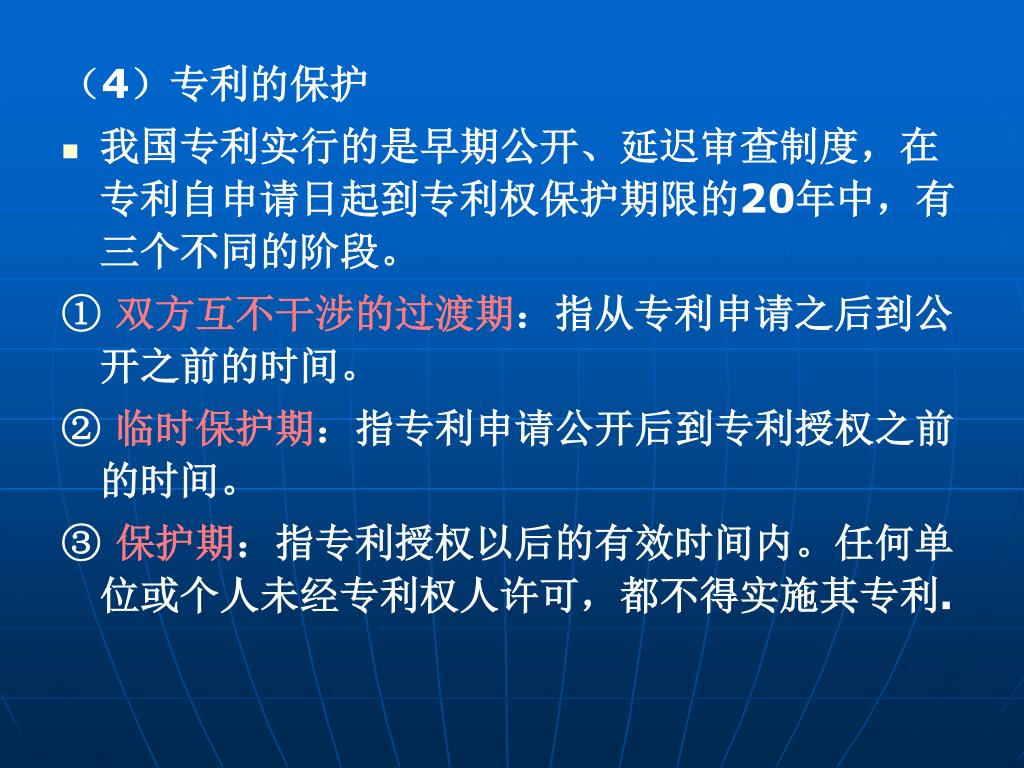 （4）专利的保护

我国专利实行的是早期公开、延迟审查制度，在专利自申请日起到专利权保护期限的20年中，有三个不同的阶段。

① 双方互不干涉的过渡期：指从专利申请之后到公开之前的时间。

② 临时保护期：指专利申请公开后到专利授权之前的时间。

③ 保护期：指专利授权以后的有效时间内。任何单位或个人未经专利权人许可，都不得实施其专利.